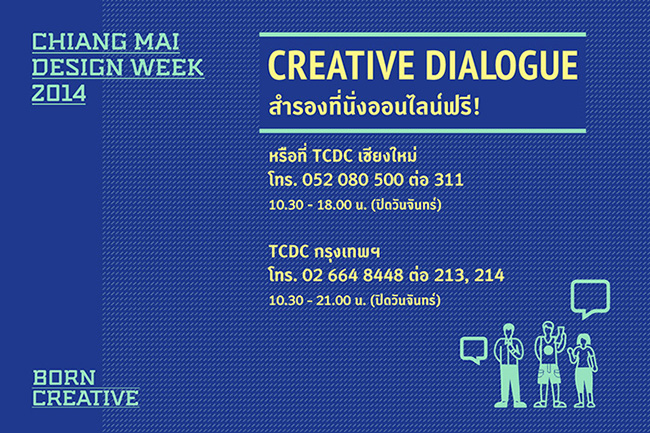 CHIANG MAI
DESIGN WEEK
2014

CREATIVE DIALOGUE
สำรองที่นั่งออนไลน์ฟรี!

หรือที่ TCDC เชียงใหม่
โทร. 052 080 500 ต่อ 311
10.30 - 18.00 น. (ปิดวันจันทร์)

TCDC กรุงเทพฯ
โทร. 02 664 8448 ต่อ 213, 214
10.30 - 21.00 น. (ปิดวันจันทร์)

BORN
CREATIVE